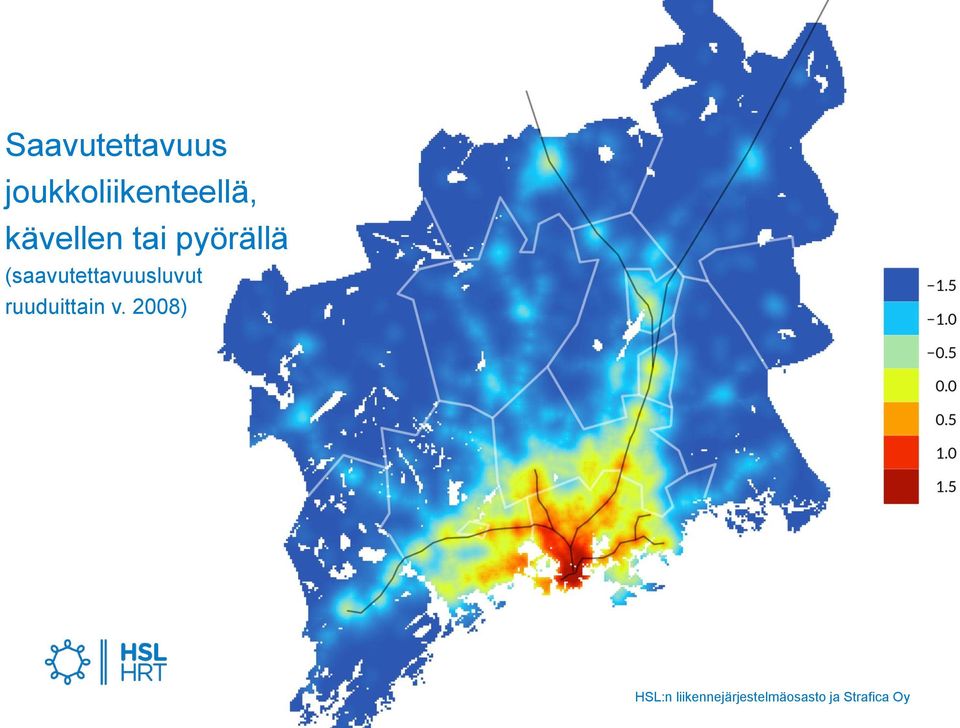 Saavutettavuus joukkoliikenteellä, kävellen tai pyörällä
(saavutettavuusluvut ruuduittain v. 2008)

−1.5
−1.0
−0.5
0.0
0.5
1.0
1.5

HSL
HRT

HSL:n liikennejärjestelmäosasto ja Strafica Oy